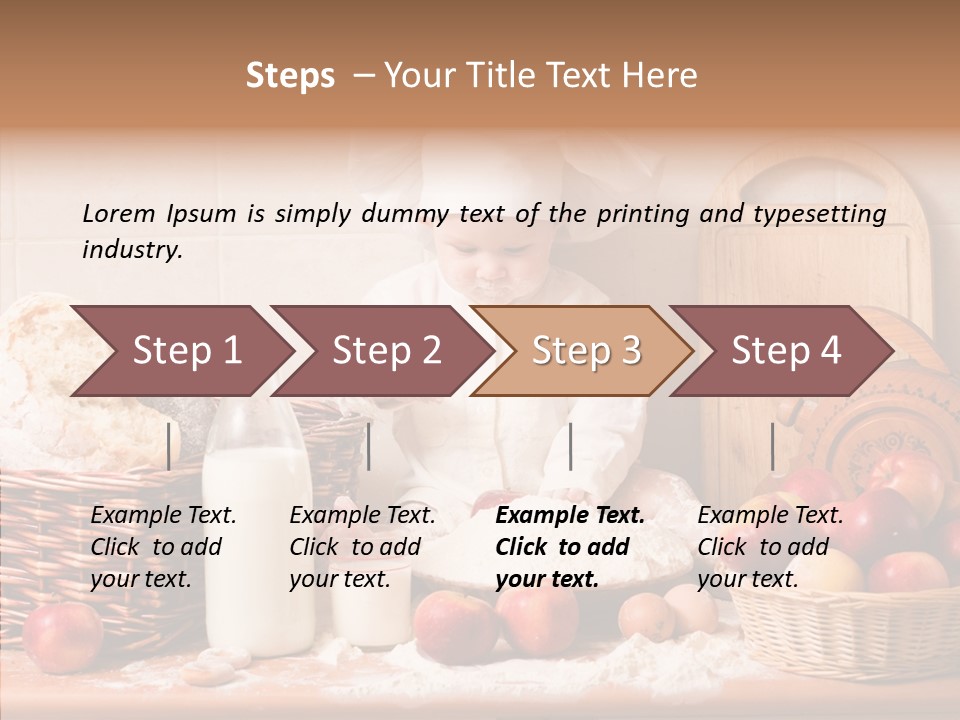 Steps – Your Title Text Here

Lorem Ipsum is simply dummy text of the printing and typesetting industry.

Step 1

Step 2

Step 3

Step 4

Example Text. Click to add your text.

Example Text. Click to add your text.

Example Text. Click to add your text.

Example Text. Click to add your text.